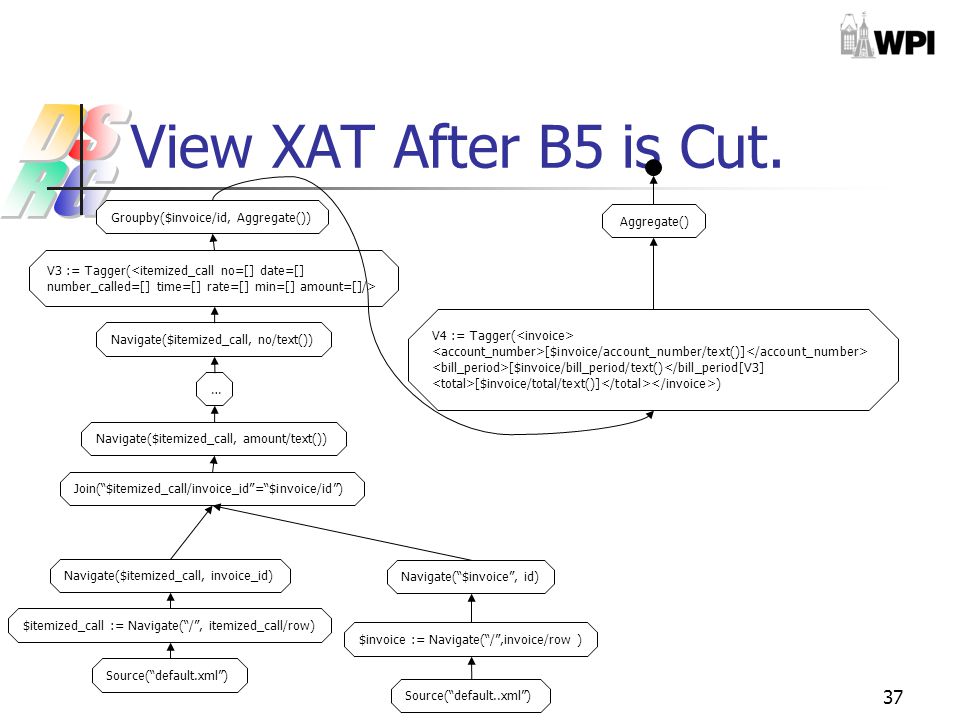 WPI

DS RG

View XAT After B5 is Cut.

Groupby($invoice/id, Aggregate())

V3 := Tagger(<itemized_call no=[] date=[] number_called=[] time=[] rate=[] min=[] amount=[]/>

Navigate($itemized_call, no/text())

...

Navigate($itemized_call, amount/text())

Join("$itemized_call/invoice_id"="$invoice/id")

Navigate($itemized_call, invoice_id)

$itemized_call := Navigate("/", itemized_call/row)

Source("default.xml")

Navigate("$invoice", id)

$invoice := Navigate("/",invoice/row )

Source("default..xml")

Aggregate()

V4 := Tagger(<invoice> <account_number>[$invoice/account_number/text()]</account_number> <bill_period>[$invoice/bill_period/text()</bill_period[V3] <total>[$invoice/total/text()]</total></invoice>)

37